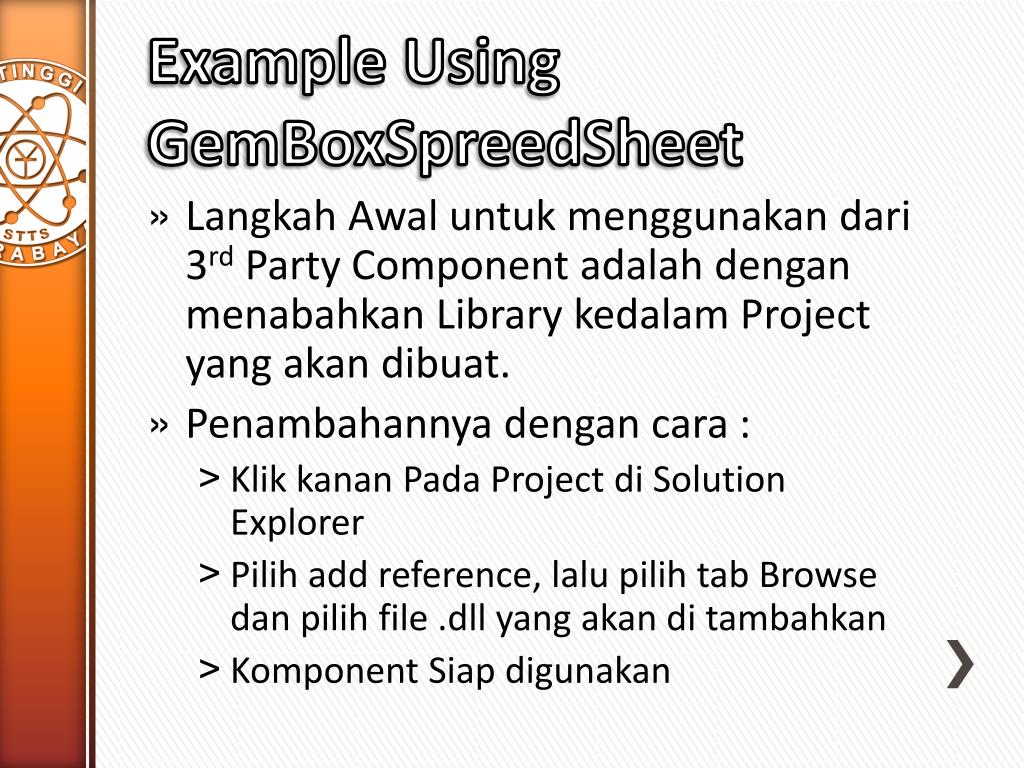 TINGGI
STTS
RABAY

Example Using GemBoxSpreedSheet

» Langkah Awal untuk menggunakan dari 3$^{rd}$ Party Component adalah dengan menabahkan Library kedalam Project yang akan dibuat.

» Penambahannya dengan cara :

> Klik kanan Pada Project di Solution Explorer

> Pilih add reference, lalu pilih tab Browse dan pilih file .dll yang akan di tambahkan

> Komponent Siap digunakan